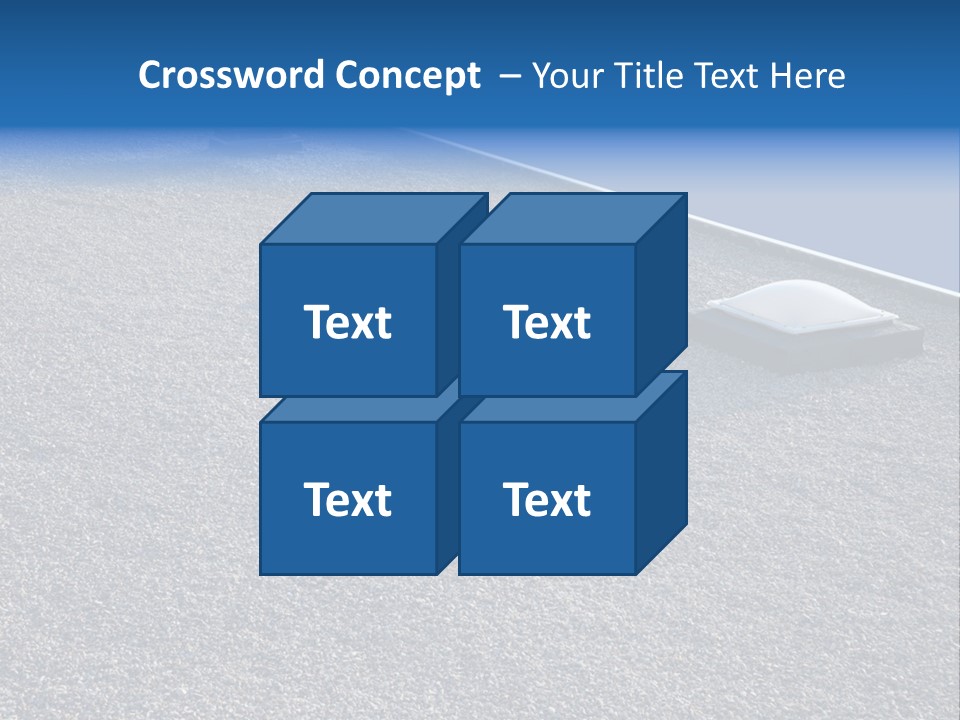 Crossword Concept – Your Title Text Here

Text

Text

Text

Text